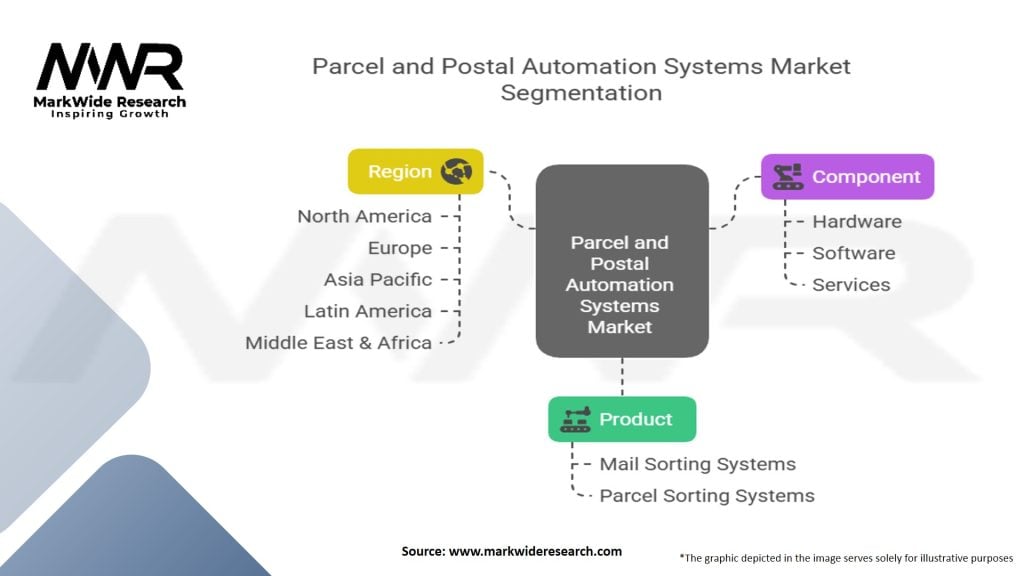 MWR
MarkWide Research
Inspiring Growth

Parcel and Postal Automation Systems Market Segmentation

Region
North America
Europe
Asia Pacific
Latin America
Middle East & Africa

Parcel and Postal Automation Systems Market

Component
Hardware
Software
Services

Product
Mail Sorting Systems
Parcel Sorting Systems

Source: www.markwideresearch.com

*The graphic depicted in the image serves solely for illustrative purposes